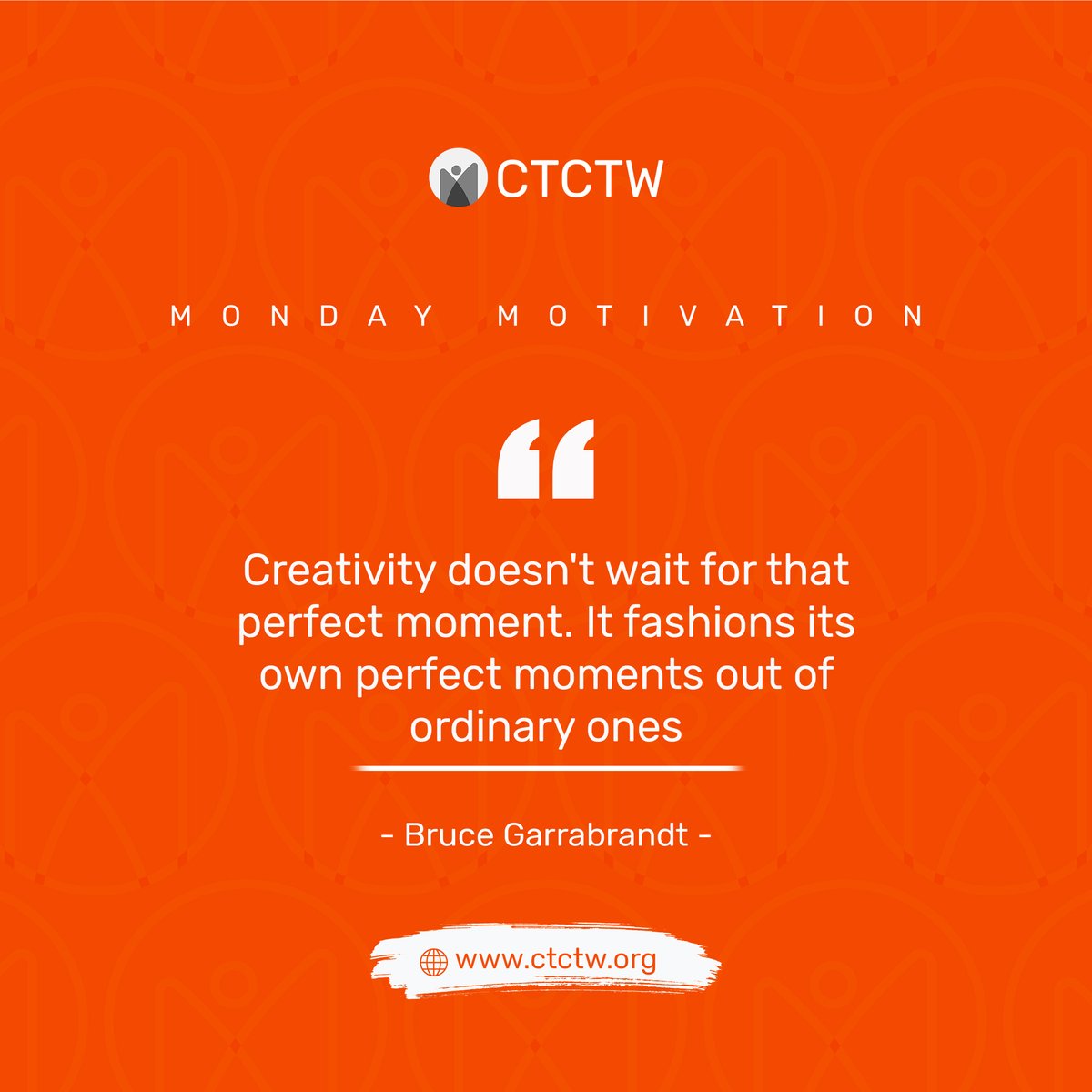 CTCTW

MONDAY MOTIVATION

“

Creativity doesn't wait for that perfect moment. It fashions its own perfect moments out of ordinary ones

- Bruce Garrabrandt -

www.ctctw.org